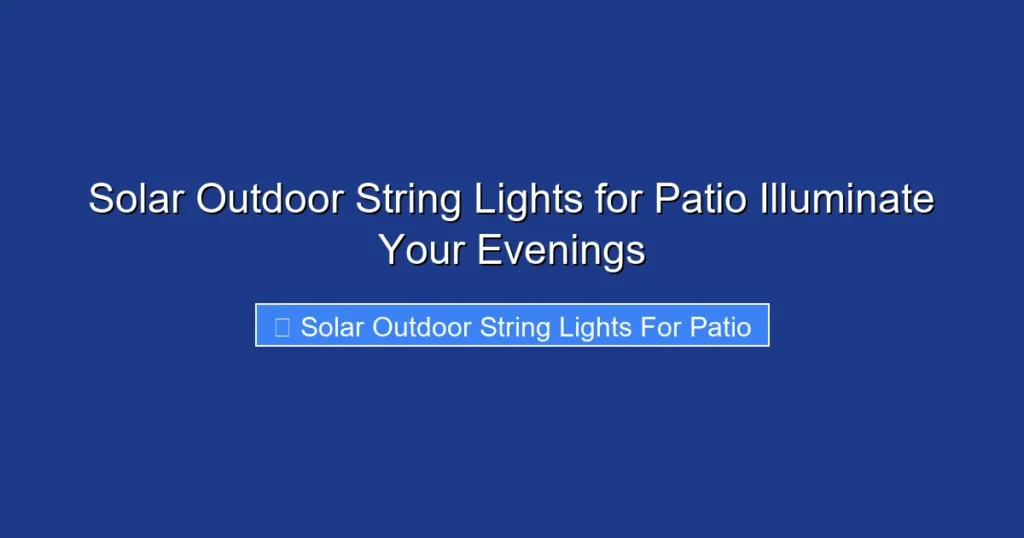 Solar Outdoor String Lights for Patio Illuminate Your Evenings

Solar Outdoor String Lights For Patio